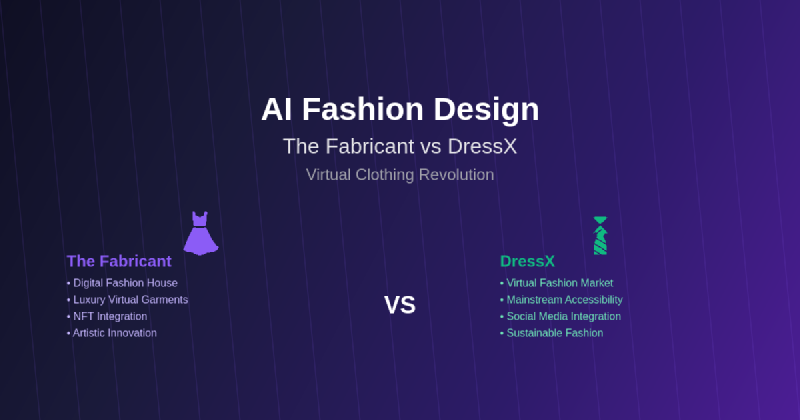 AI Fashion Design

The Fabricant vs DressX

Virtual Clothing Revolution

The Fabricant
• Digital Fashion House
• Luxury Virtual Garments
• NFT Integration
• Artistic Innovation

VS

DressX
• Virtual Fashion Market
• Mainstream Accessibility
• Social Media Integration
• Sustainable Fashion